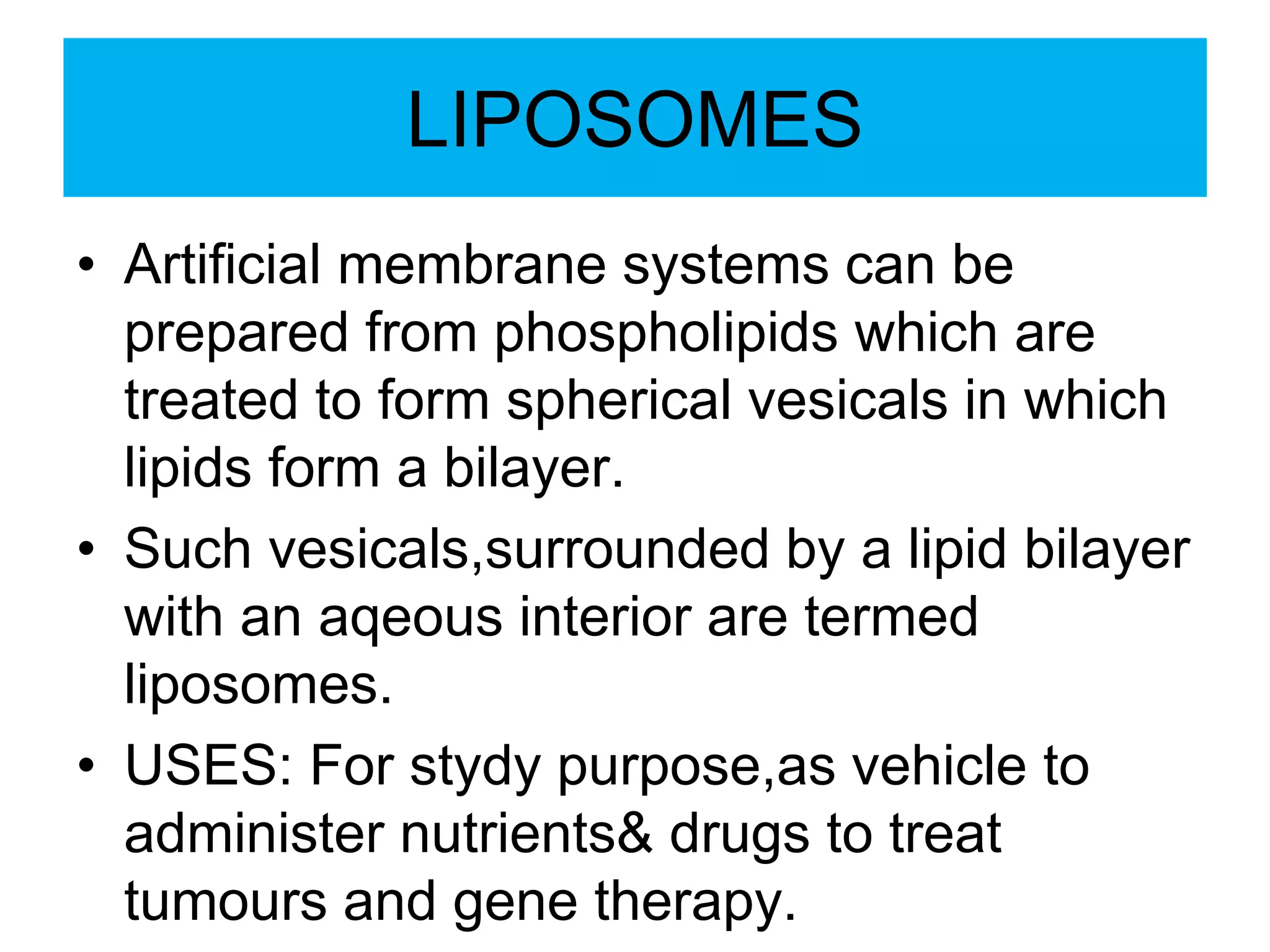 LIPOSOMES

• Artificial membrane systems can be prepared from phospholipids which are treated to form spherical vesicals in which lipids form a bilayer.

• Such vesicals,surrounded by a lipid bilayer with an aqeous interior are termed liposomes.

• USES: For stydy purpose,as vehicle to administer nutrients& drugs to treat tumours and gene therapy.